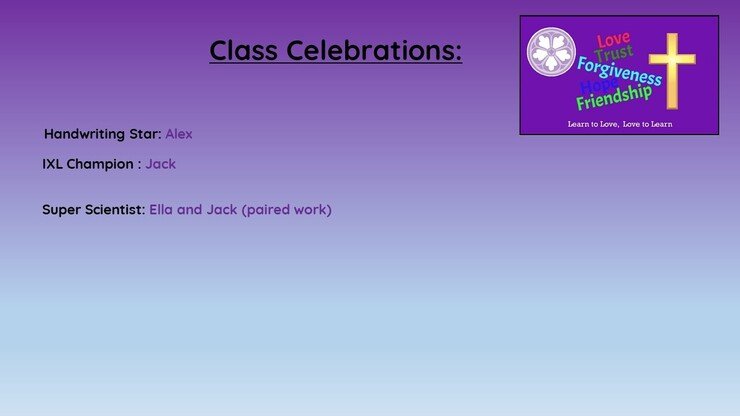 Class Celebrations:

Love
Trust
Forgiveness
Hope
Friendship

Learn to Love, Love to Learn

Handwriting Star: Alex

IXL Champion : Jack

Super Scientist: Ella and Jack (paired work)